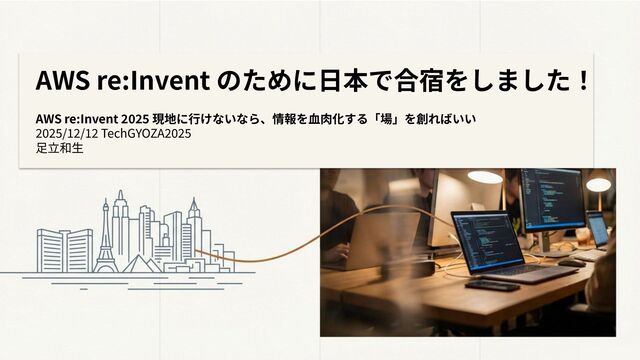 AWS re:Invent のために日本で合宿をしました！

AWS re:Invent 2025 現地に行けないなら、情報を血肉化する「場」を創ればいい
2025/12/12 TechGYOZA2025
足立和生